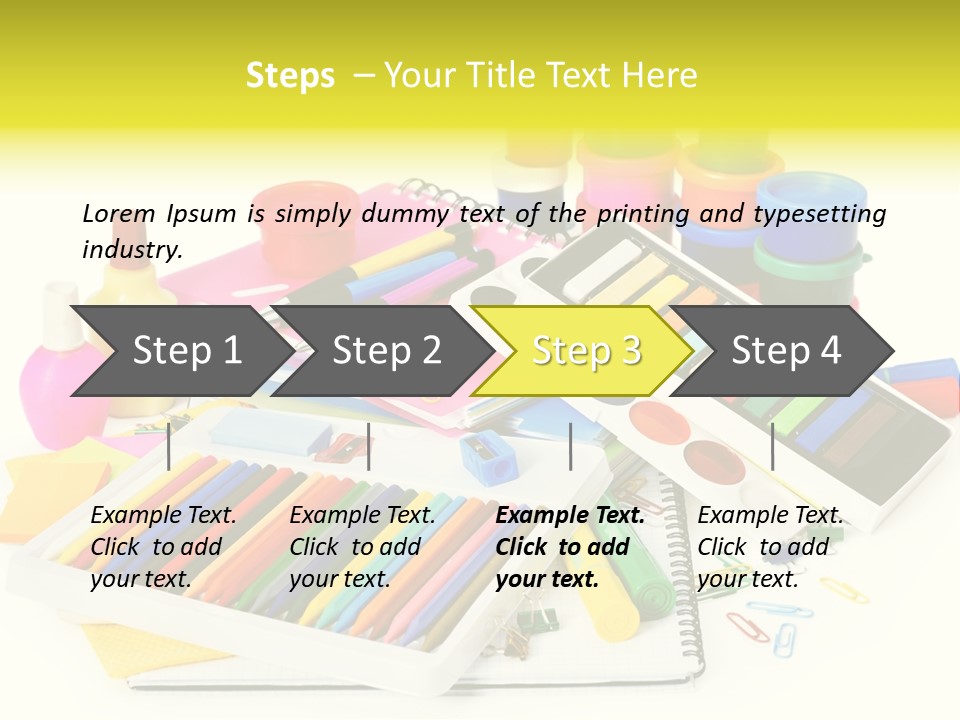 Steps – Your Title Text Here

Lorem Ipsum is simply dummy text of the printing and typesetting industry.

Step 1

Step 2

Step 3

Step 4

Example Text. Click to add your text.

Example Text. Click to add your text.

Example Text. Click to add your text.

Example Text. Click to add your text.